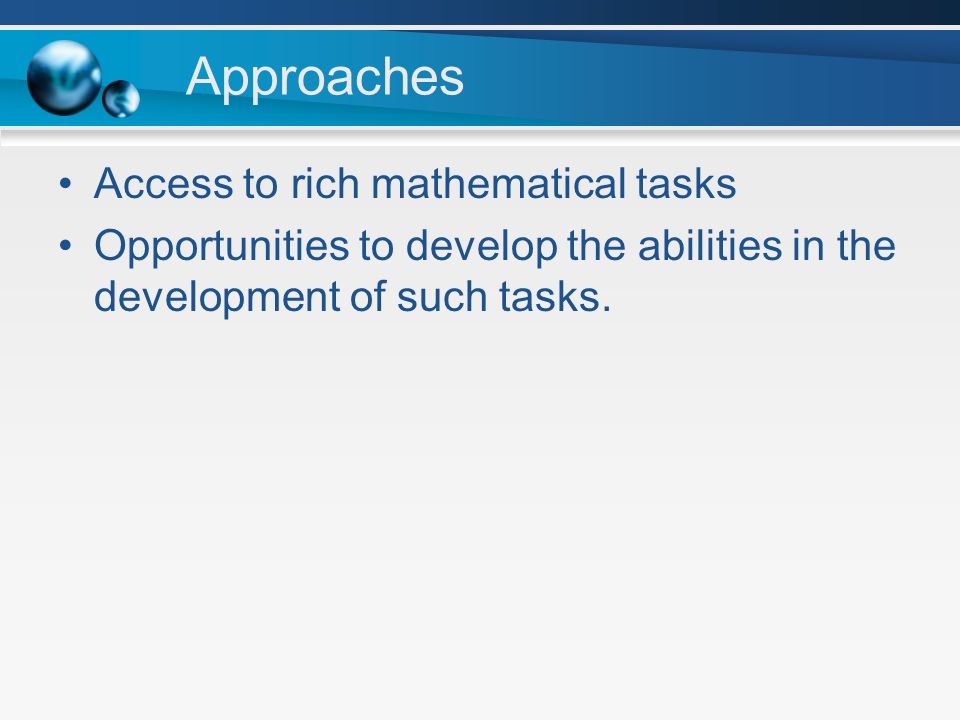 Approaches

• Access to rich mathematical tasks
• Opportunities to develop the abilities in the development of such tasks.